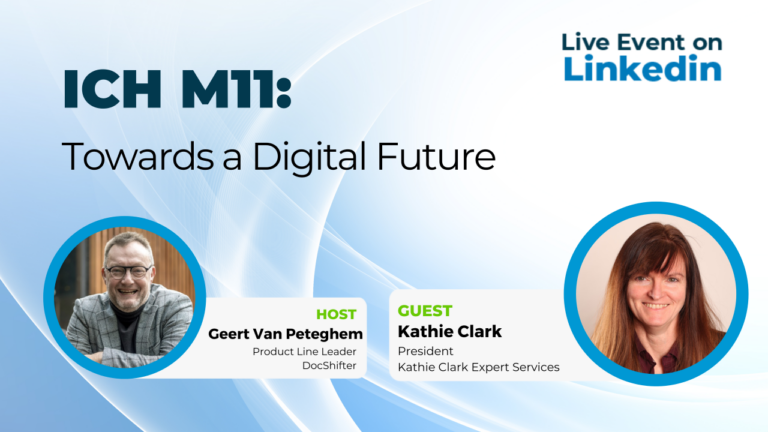 Live Event on
Linkedin

ICH M11:

Towards a Digital Future

HOST
Geert Van Peteghem
Product Line Leader
DocShifter

GUEST
Kathie Clark
President
Kathie Clark Expert Services